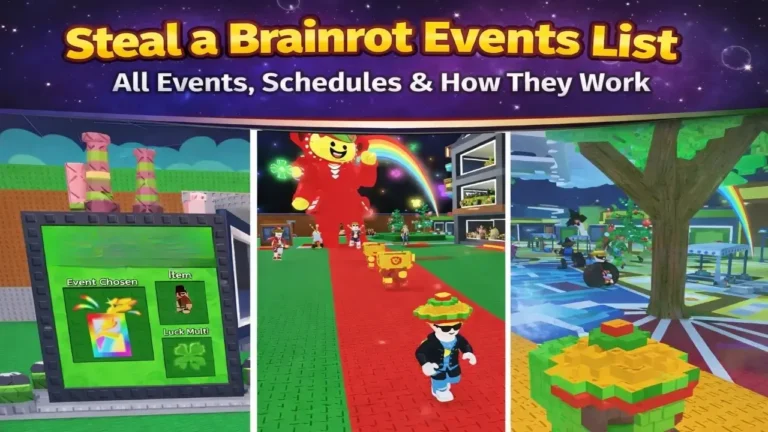 Steal a Brainrot Events List

All Events, Schedules & How They Work

Event Chosen

Item

Luck Multi